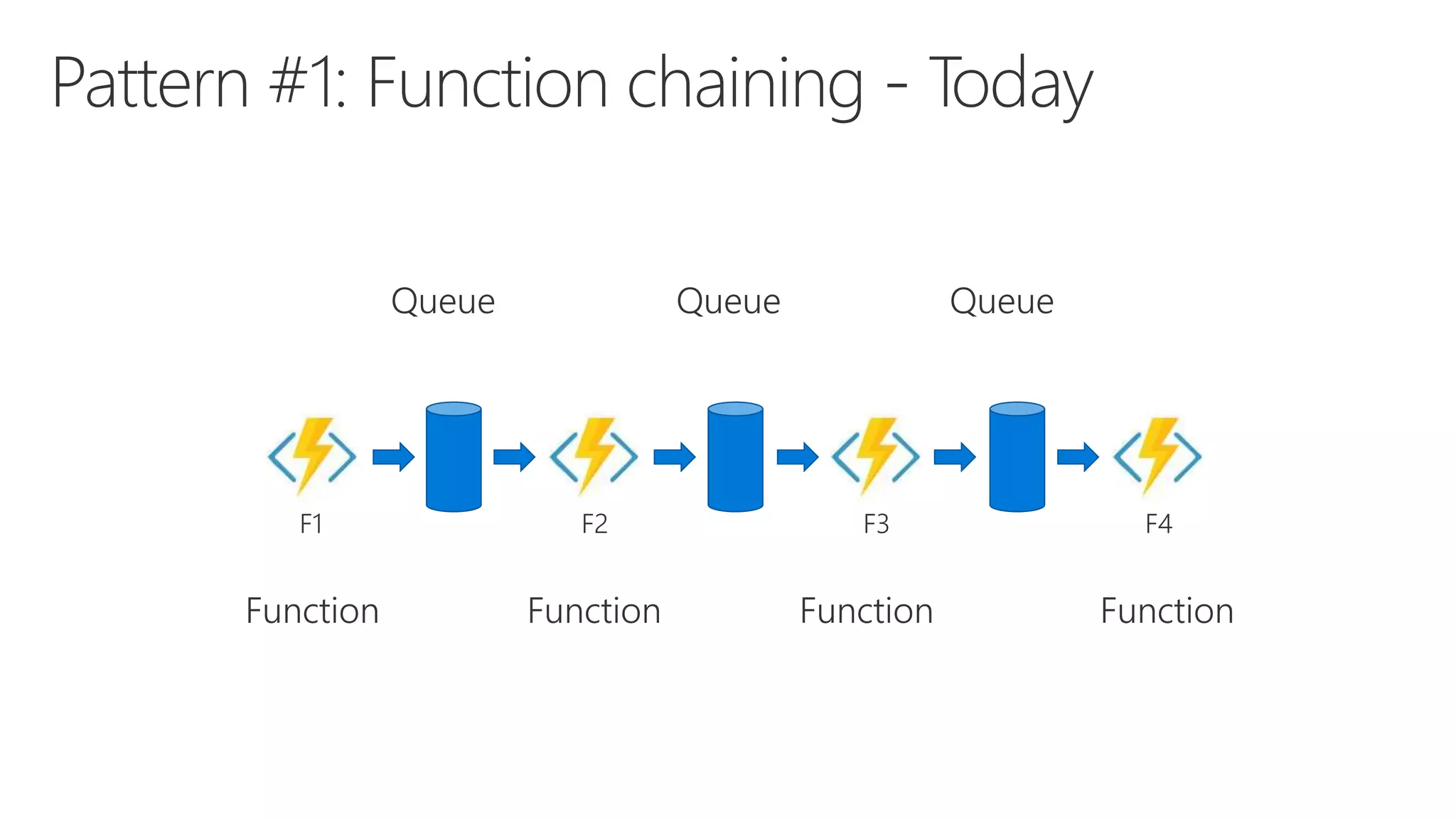 Pattern #1: Function chaining - Today

Queue Queue Queue

F1 F2 F3 F4

Function Function Function Function